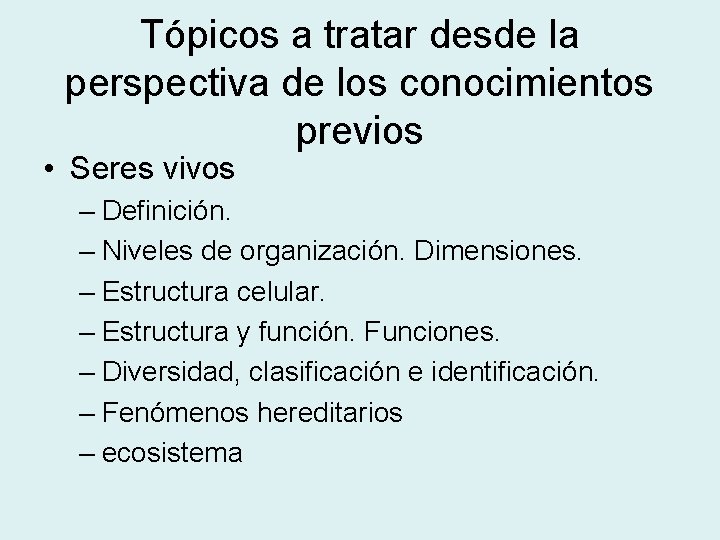 Tópicos a tratar desde la perspectiva de los conocimientos previos

• Seres vivos
– Definición.
– Niveles de organización. Dimensiones.
– Estructura celular.
– Estructura y función. Funciones.
– Diversidad, clasificación e identificación.
– Fenómenos hereditarios
– ecosistema